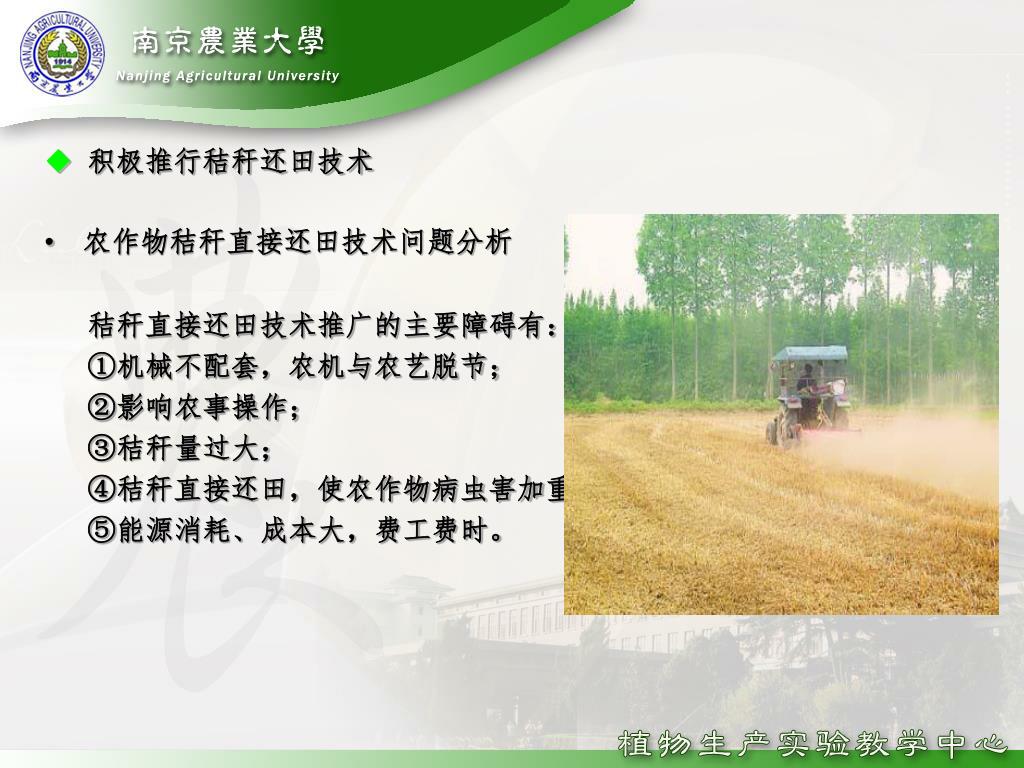 NANJING AGRICULTURAL UNIVERSITY
1914
南京農業大學
Nanjing Agricultural University

◆ 积极推行秸秆还田技术

• 农作物秸秆直接还田技术问题分析

秸秆直接还田技术推广的主要障碍有：
①机械不配套，农机与农艺脱节；
②影响农事操作；
③秸秆量过大；
④秸秆直接还田，使农作物病虫害加重
⑤能源消耗、成本大，费工费时。

植物生产实验教学中心